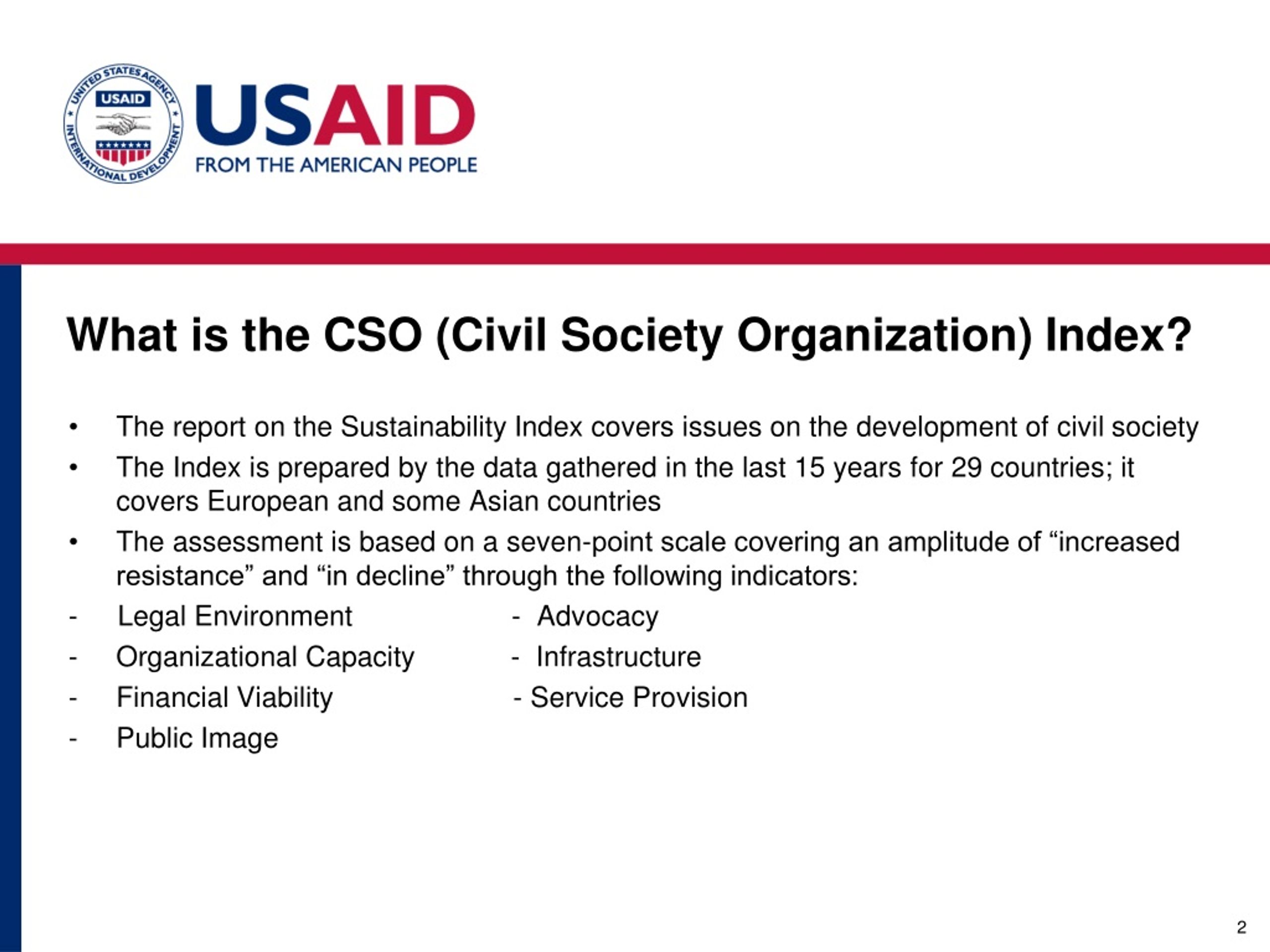 UNITED STATES AGENCY INTERNATIONAL DEVELOPMENT
USAID
USAID
FROM THE AMERICAN PEOPLE

What is the CSO (Civil Society Organization) Index?

• The report on the Sustainability Index covers issues on the development of civil society
• The Index is prepared by the data gathered in the last 15 years for 29 countries; it covers European and some Asian countries
• The assessment is based on a seven-point scale covering an amplitude of “increased resistance” and “in decline” through the following indicators:

- Legal Environment
- Organizational Capacity
- Financial Viability
- Public Image

- Advocacy
- Infrastructure
- Service Provision

2